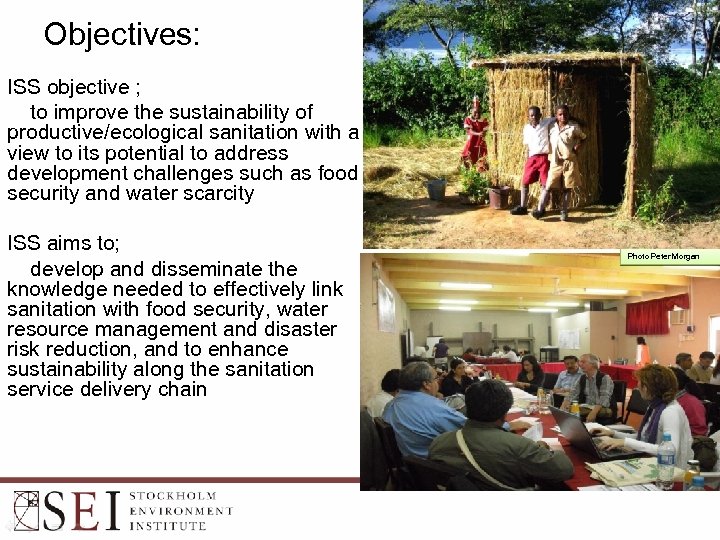 Objectives:

ISS objective ;

to improve the sustainability of productive/ecological sanitation with a view to its potential to address development challenges such as food security and water scarcity

ISS aims to;

develop and disseminate the knowledge needed to effectively link sanitation with food security, water resource management and disaster risk reduction, and to enhance sustainability along the sanitation service delivery chain

Photo Peter Morgan

SEI STOCKHOLM ENVIRONMENT INSTITUTE